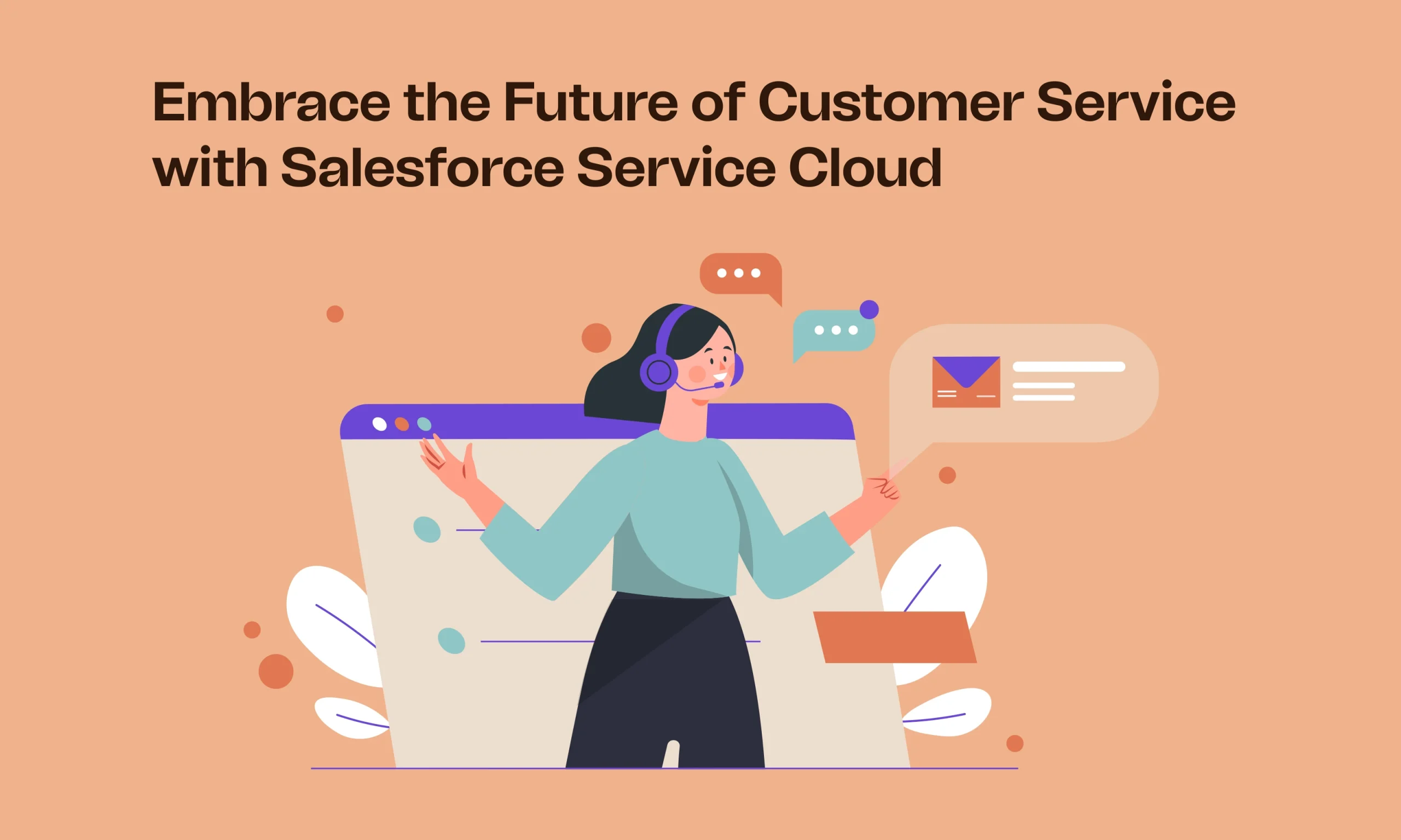 Embrace the Future of Customer Service with Salesforce Service Cloud